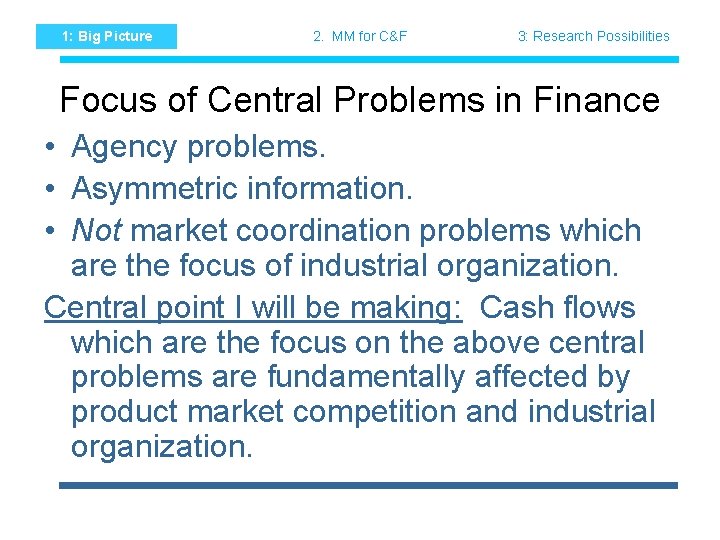 1: Big Picture

2. MM for C&F

3: Research Possibilities

Focus of Central Problems in Finance

• Agency problems.
• Asymmetric information.
• Not market coordination problems which are the focus of industrial organization.

Central point I will be making: Cash flows which are the focus on the above central problems are fundamentally affected by product market competition and industrial organization.